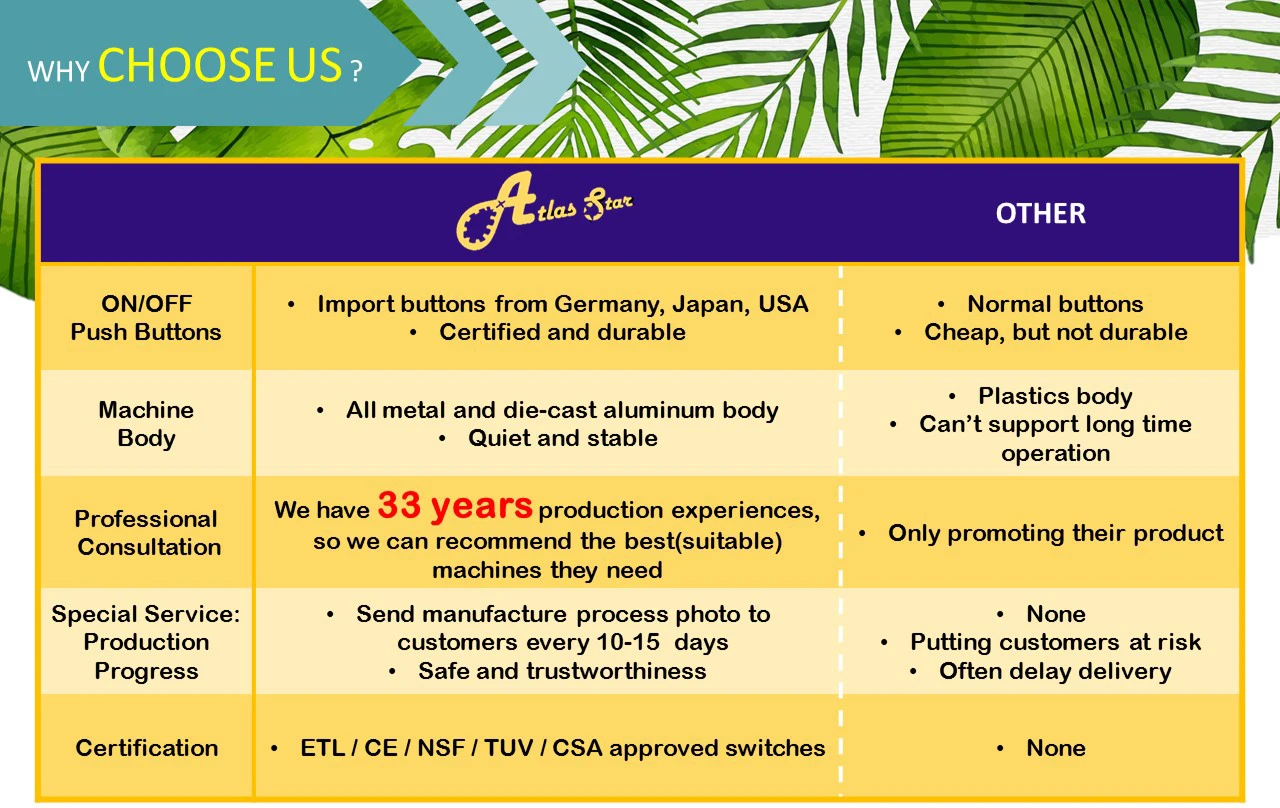 WHY CHOOSE US ?

| | Atlas Star | OTHER |
|---|---|---|
| ON/OFF Push Buttons | • Import buttons from Germany, Japan, USA • Certified and durable | • Normal buttons • Cheap, but not durable |
| Machine Body | • All metal and die-cast aluminum body • Quiet and stable | • Plastics body • Can't support long time operation |
| Professional Consultation | We have 33 years production experiences, so we can recommend the best(suitable) machines they need | • Only promoting their product |
| Special Service: Production Progress | • Send manufacture process photo to customers every 10-15 days • Safe and trustworthiness | • None • Putting customers at risk • Often delay delivery |
| Certification | • ETL / CE / NSF / TUV / CSA approved switches | • None |